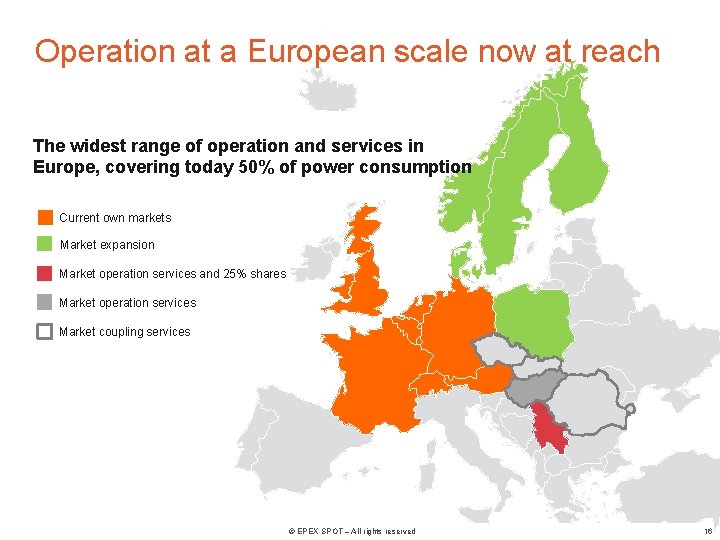 Operation at a European scale now at reach

The widest range of operation and services in Europe, covering today 50% of power consumption

Current own markets

Market expansion

Market operation services and 25% shares

Market operation services

Market coupling services

© EPEX SPOT – All rights reserved

16